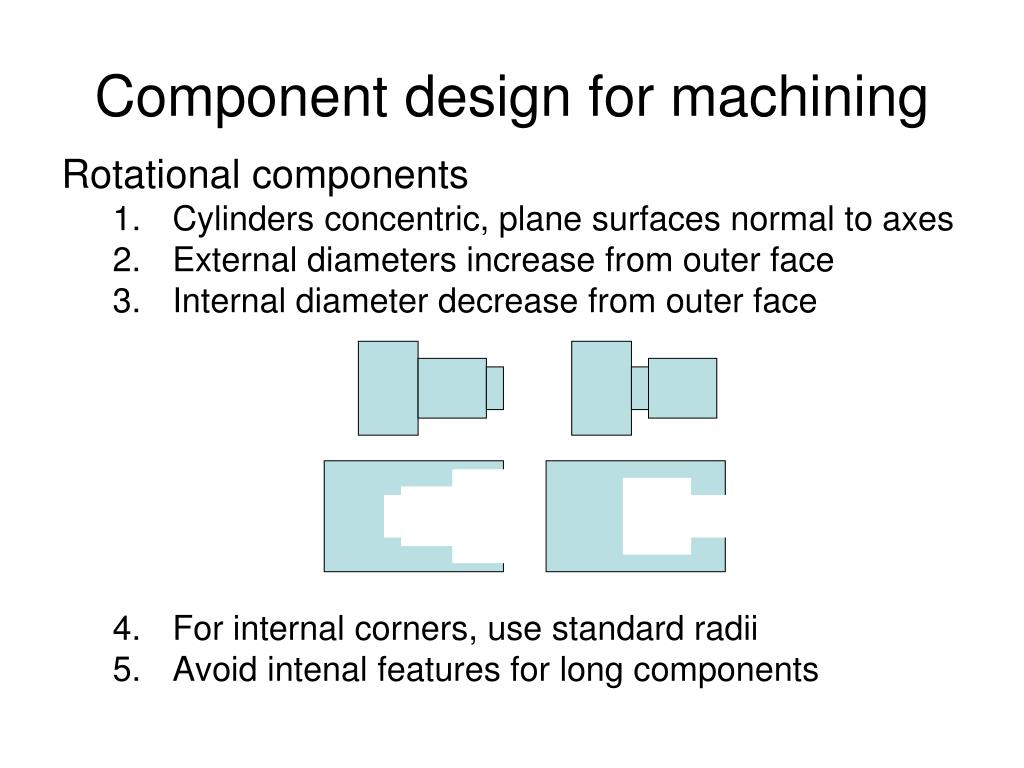 Component design for machining

Rotational components

1. Cylinders concentric, plane surfaces normal to axes
2. External diameters increase from outer face
3. Internal diameter decrease from outer face

4. For internal corners, use standard radii
5. Avoid intenal features for long components